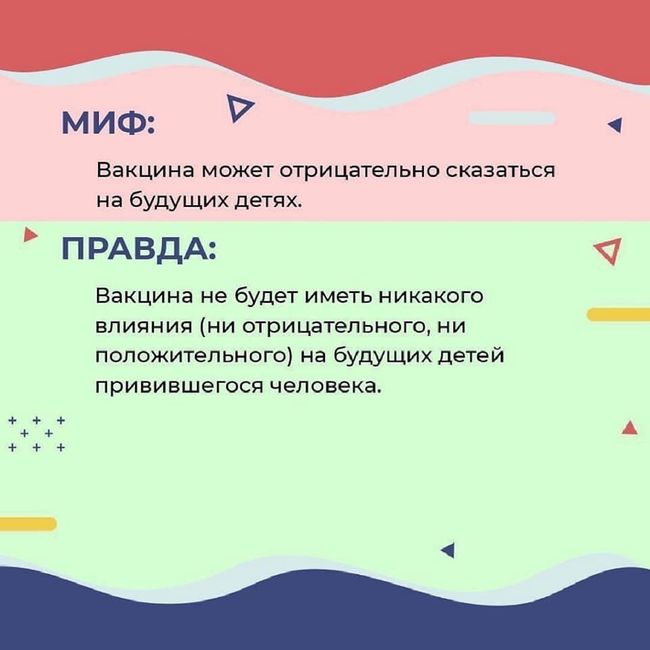 МИФ:

Вакцина может отрицательно сказаться на будущих детях.

ПРАВДА:

Вакцина не будет иметь никакого влияния (ни отрицательного, ни положительного) на будущих детей привившегося человека.